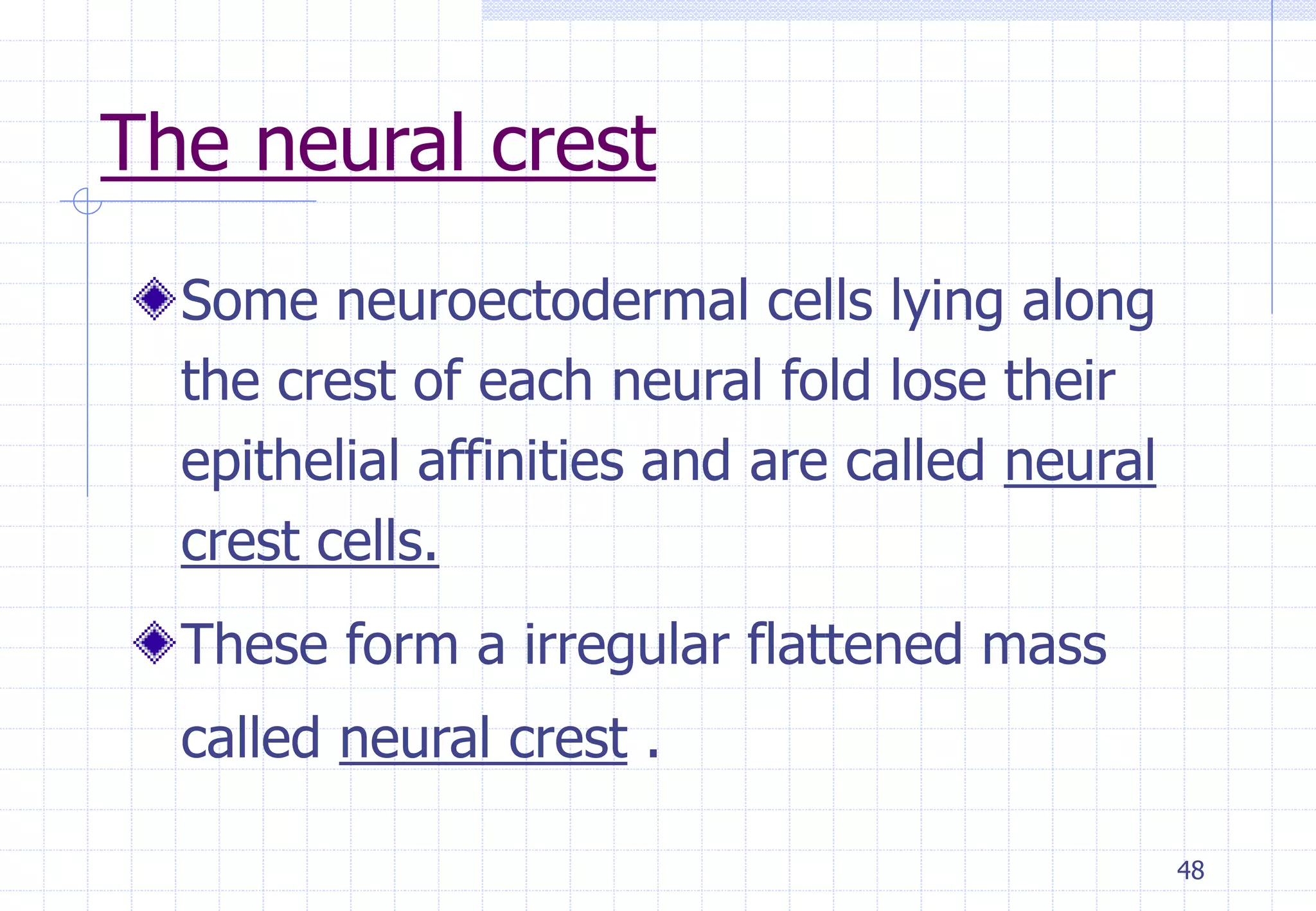 The neural crest

Some neuroectodermal cells lying along the crest of each neural fold lose their epithelial affinities and are called neural crest cells.

These form a irregular flattened mass called neural crest .

48